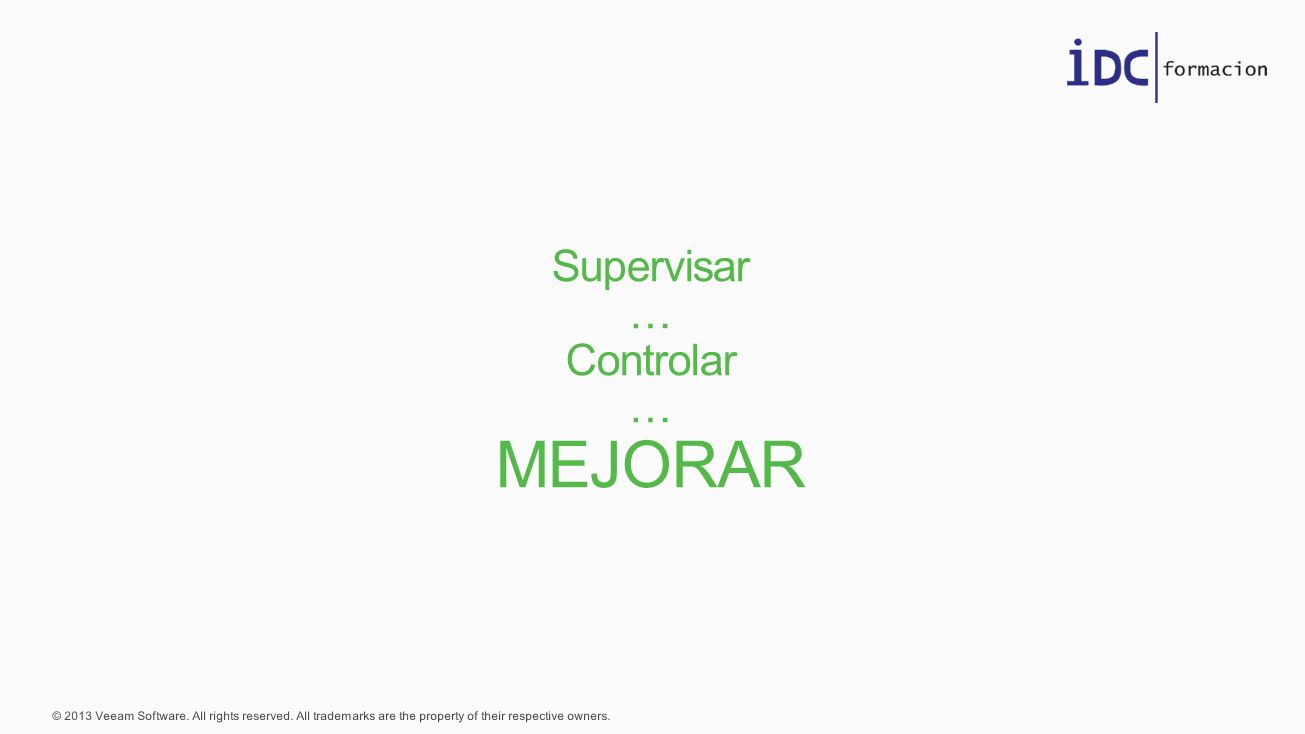 iDC formacion

Supervisar
…
Controlar
…
MEJORAR

© 2013 Veeam Software. All rights reserved. All trademarks are the property of their respective owners.